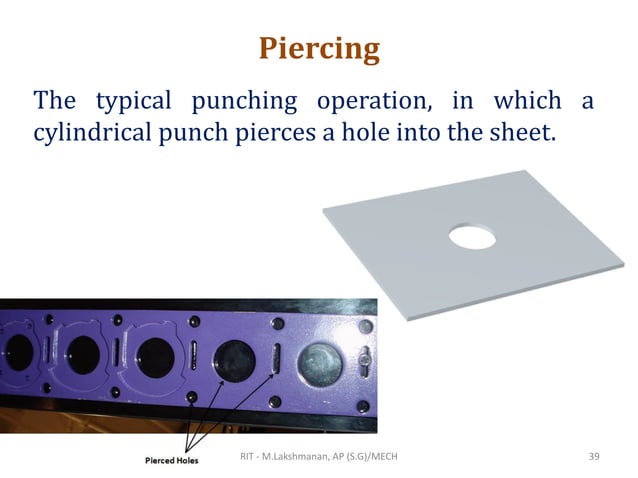 Piercing

The typical punching operation, in which a cylindrical punch pierces a hole into the sheet.

Pierced Holes

RIT - M.Lakshmanan, AP (S.G)/MECH

39